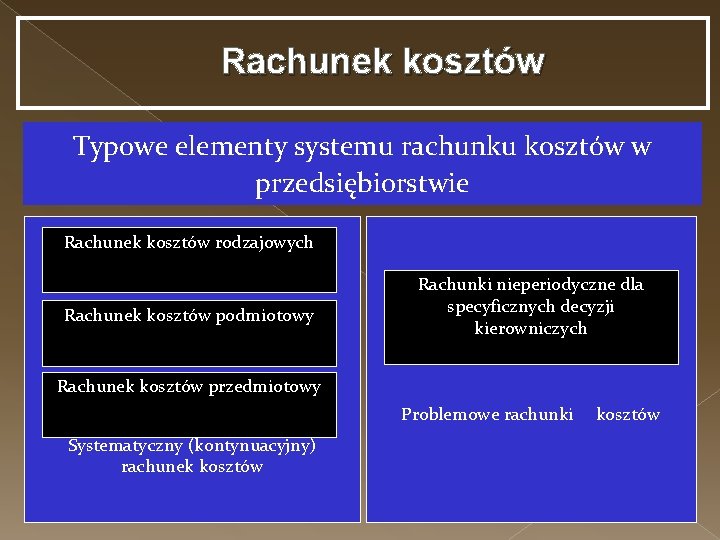 Rachunek kosztów

Typowe elementy systemu rachunku kosztów w przedsiębiorstwie

Rachunek kosztów rodzajowych

Rachunek kosztów podmiotowy

Rachunek kosztów przedmiotowy

Systematyczny (kontynuacyjny) rachunek kosztów

Rachunki nieperiodyczne dla specyficznych decyzji kierowniczych

Problemowe rachunki kosztów